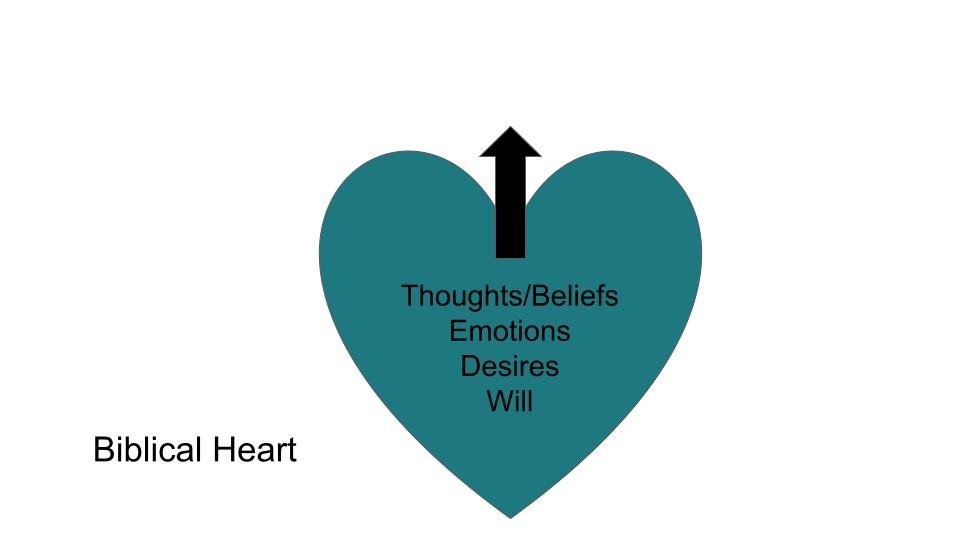 Thoughts/Beliefs
Emotions
Desires
Will

Biblical Heart